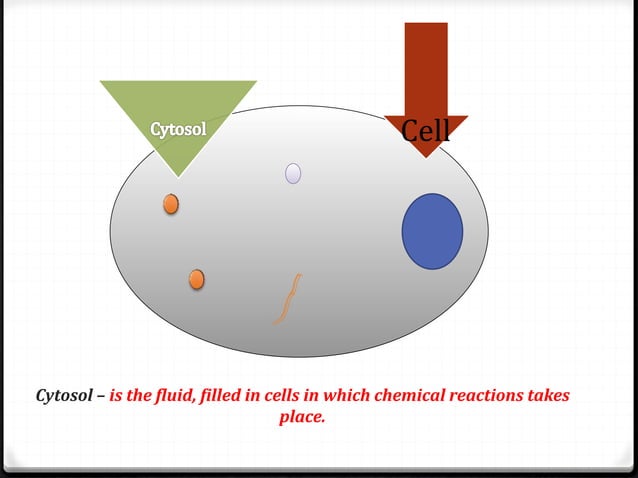 Cytosol

Cell

Cytosol – is the fluid, filled in cells in which chemical reactions takes place.